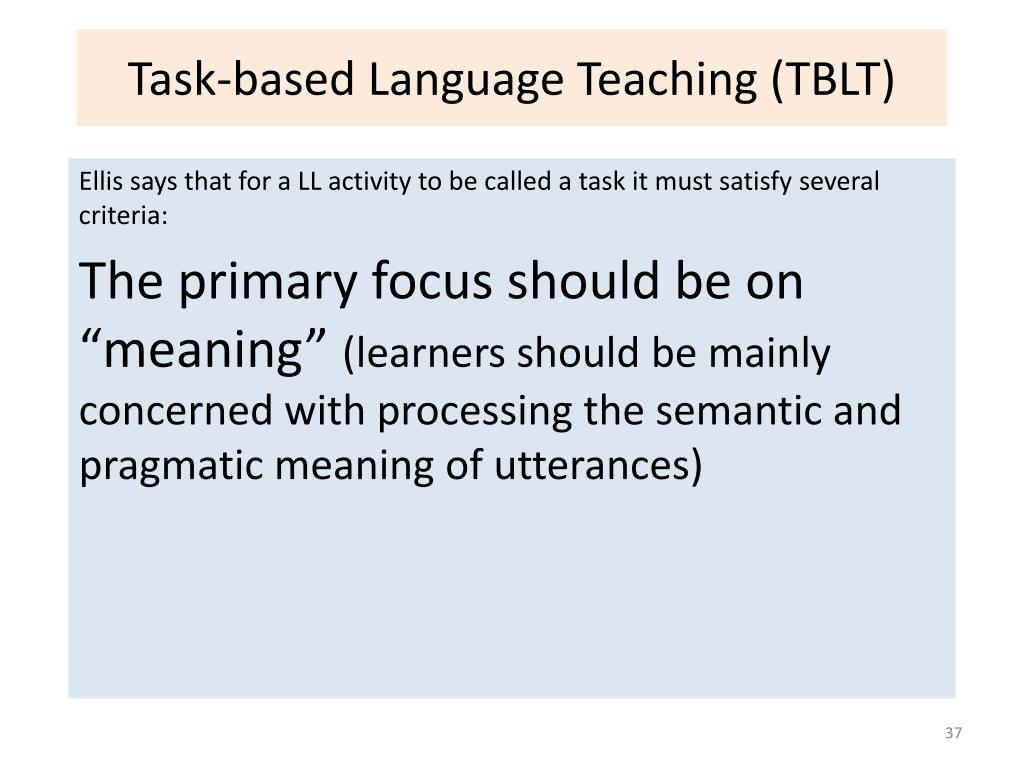 Task-based Language Teaching (TBLT)

Ellis says that for a LL activity to be called a task it must satisfy several criteria:

The primary focus should be on “meaning” (learners should be mainly concerned with processing the semantic and pragmatic meaning of utterances)

37